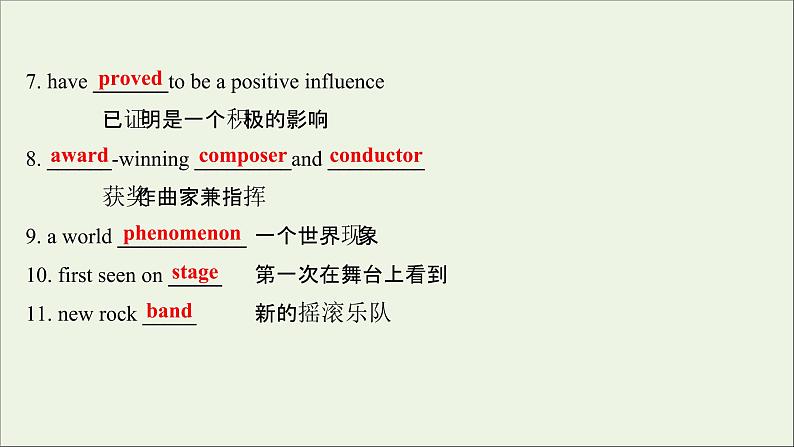 7. have proved to be a positive influence

已证明是一个积极的影响

8. award-winning composer and conductor

获奖作曲家兼指挥

9. a world phenomenon 一个世界现象

10. first seen on stage 第一次在舞台上看到

11. new rock band 新的摇滚乐队